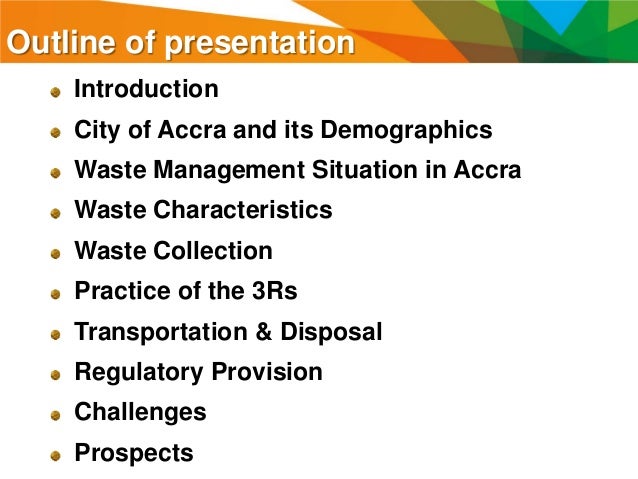 Outline of presentation

- Introduction
- City of Accra and its Demographics
- Waste Management Situation in Accra
- Waste Characteristics
- Waste Collection
- Practice of the 3Rs
- Transportation & Disposal
- Regulatory Provision
- Challenges
- Prospects